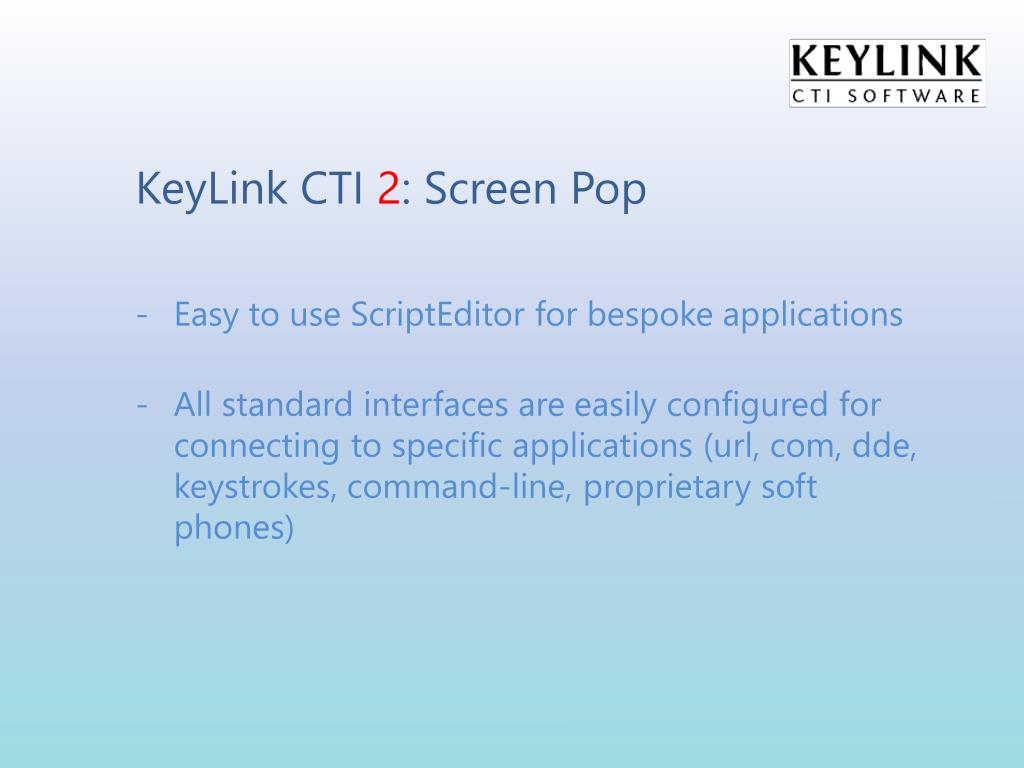 KEYLINK
CTI SOFTWARE

KeyLink CTI 2: Screen Pop

- Easy to use ScriptEditor for bespoke applications

- All standard interfaces are easily configured for connecting to specific applications (url, com, dde, keystrokes, command-line, proprietary soft phones)